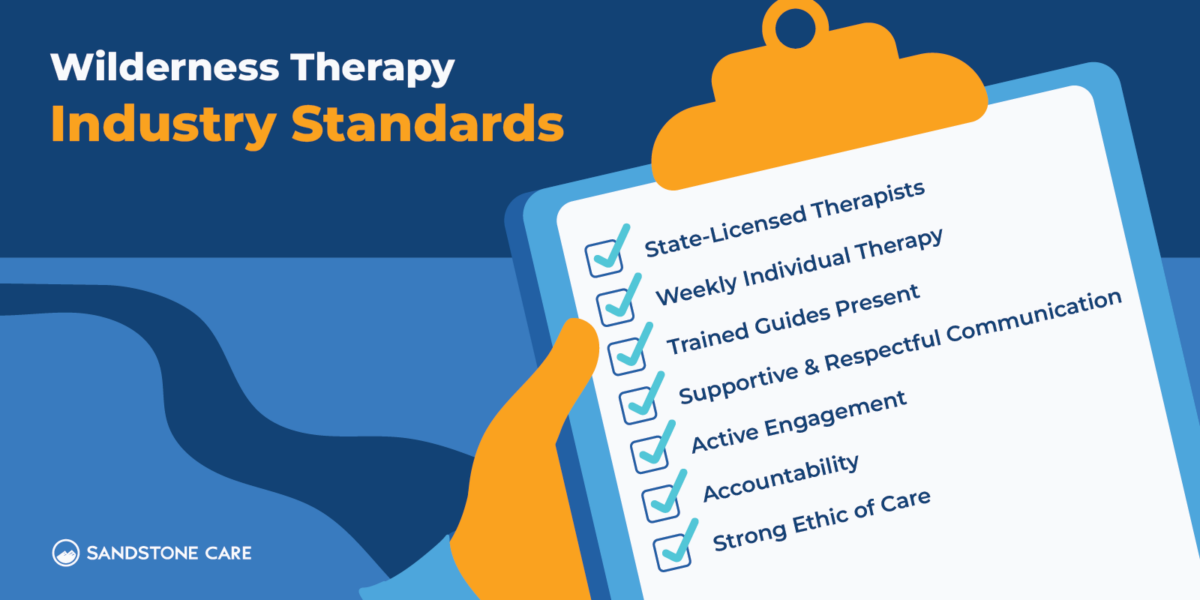 Wilderness Therapy
Industry Standards

State-Licensed Therapists
Weekly Individual Therapy
Trained Guides Present
Supportive & Respectful Communication
Active Engagement
Accountability
Strong Ethic of Care

SANDSTONE CARE